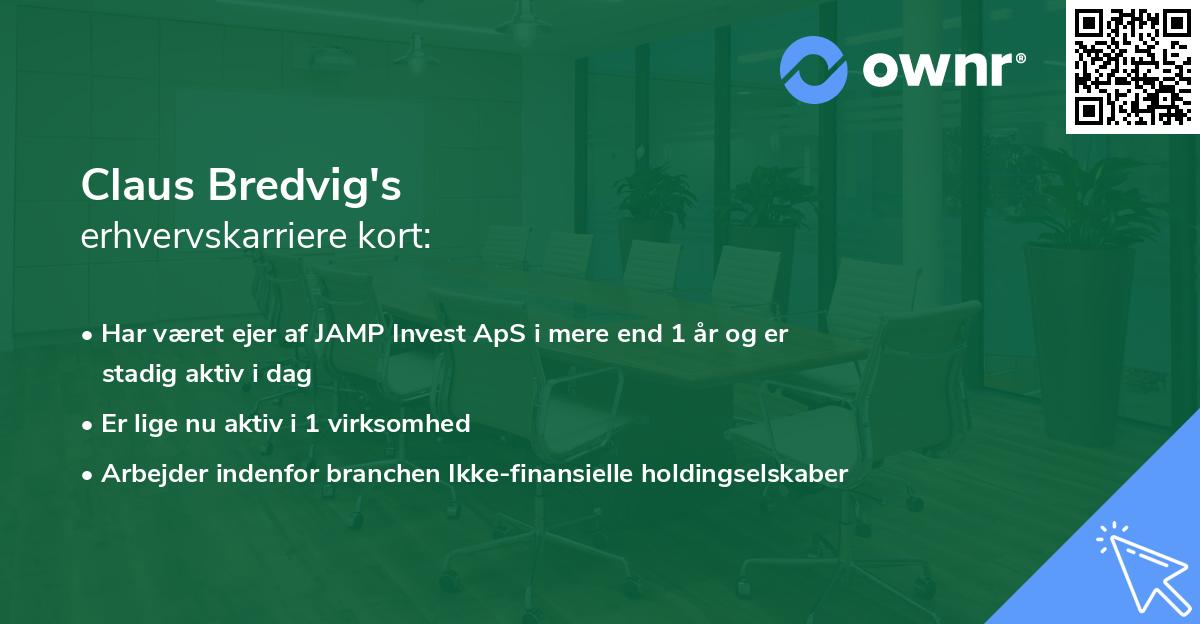 ownr®

Claus Bredvig's
erhvervskarriere kort:

• Har været ejer af JAMP Invest ApS i mere end 1 år og er stadig aktiv i dag
• Er lige nu aktiv i 1 virksomhed
• Arbejder indenfor branchen Ikke-finansielle holdingselskaber